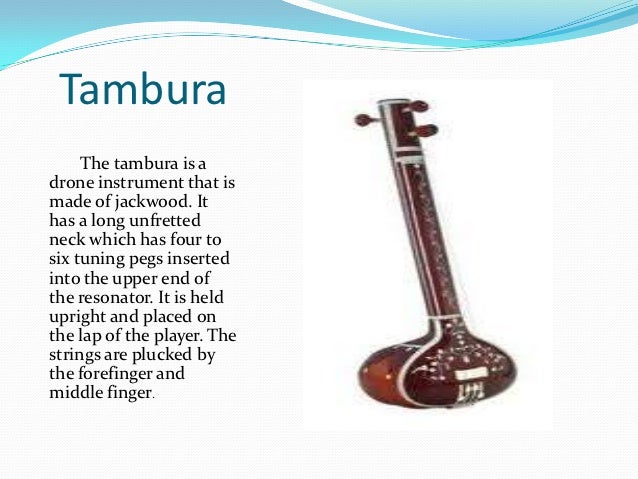 Tambura

The tambura is a drone instrument that is made of jackwood. It has a long unfretted neck which has four to six tuning pegs inserted into the upper end of the resonator. It is held upright and placed on the lap of the player. The strings are plucked by the forefinger and middle finger.